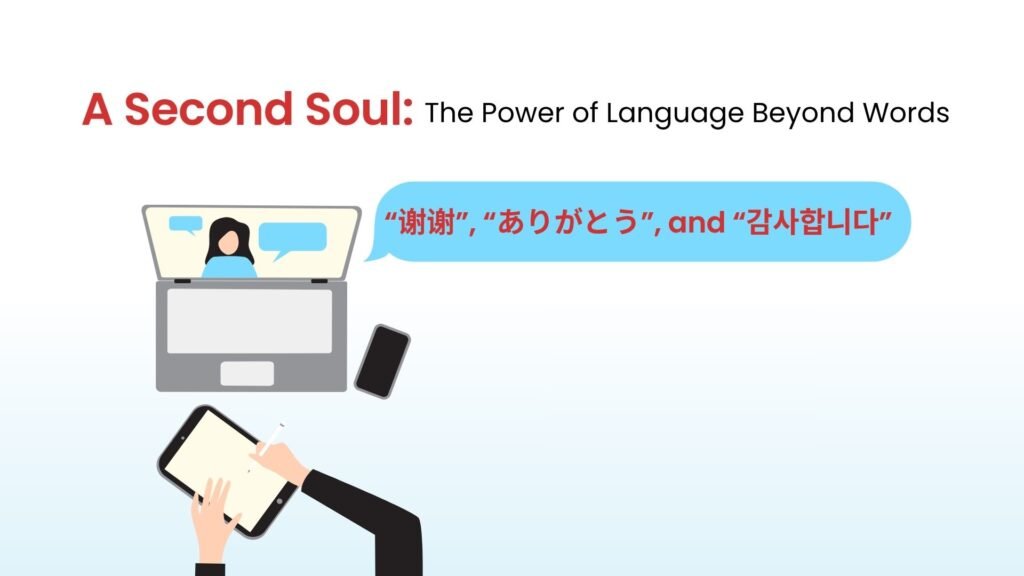 A Second Soul: The Power of Language Beyond Words

“谢谢”, “ありがとう”, and “감사합니다”